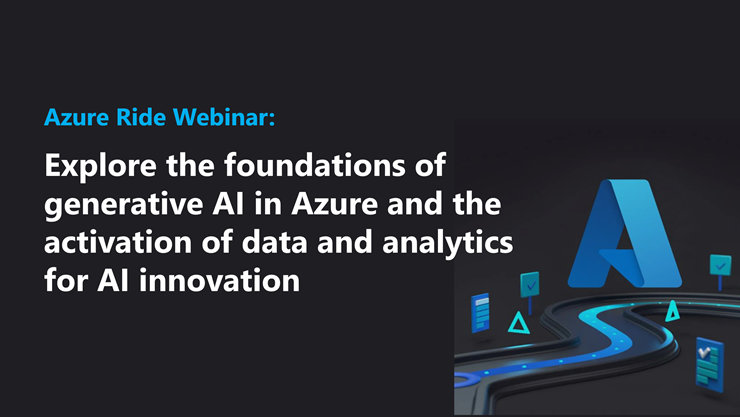 Azure Ride Webinar:

Explore the foundations of generative AI in Azure and the activation of data and analytics for AI innovation